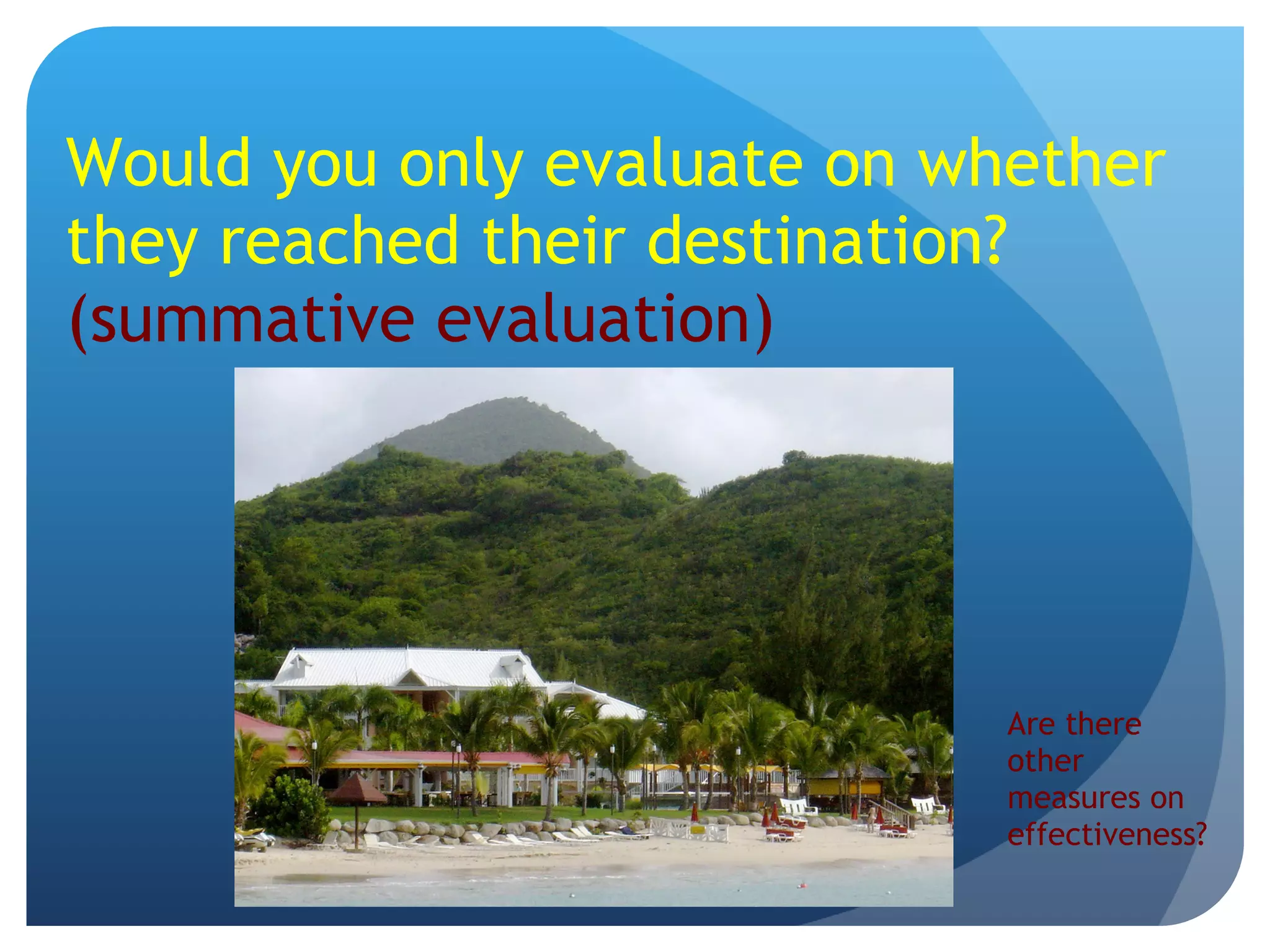 Would you only evaluate on whether they reached their destination? (summative evaluation)

Are there other measures on effectiveness?